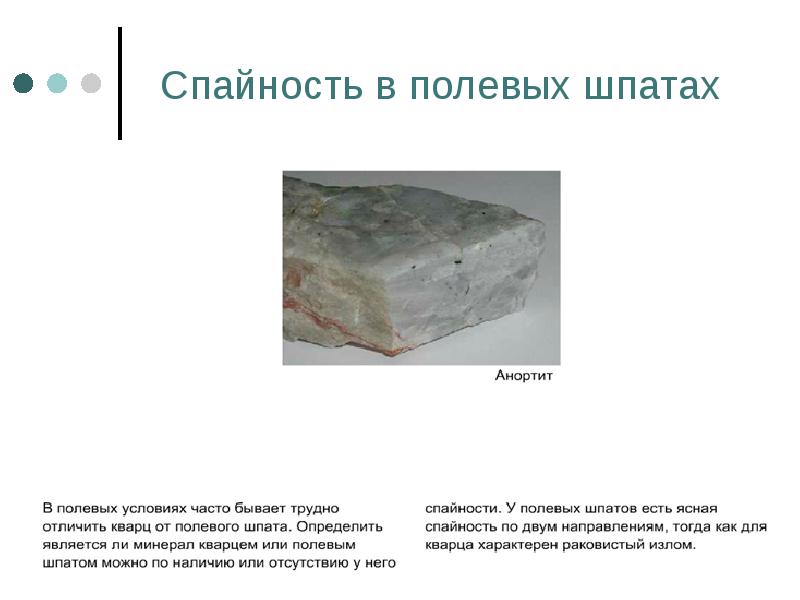 Спайность в полевых шпатах

Анортит

В полевых условиях часто бывает трудно отличить кварц от полевого шпата. Определить является ли минерал кварцем или полевым шпатом можно по наличию или отсутствию у него

спайности. У полевых шпатов есть ясная спайность по двум направлениям, тогда как для кварца характерен раковистый излом.